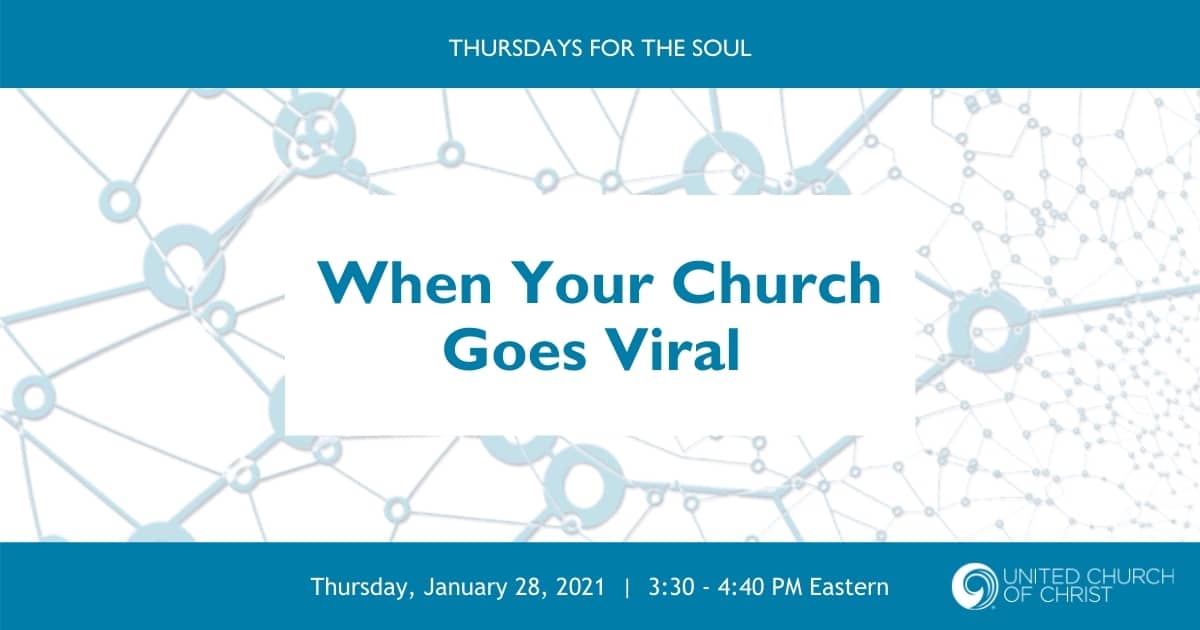 THURSDAYS FOR THE SOUL

When Your Church Goes Viral

Thursday, January 28, 2021 | 3:30 - 4:40 PM Eastern

UNITED CHURCH OF CHRIST